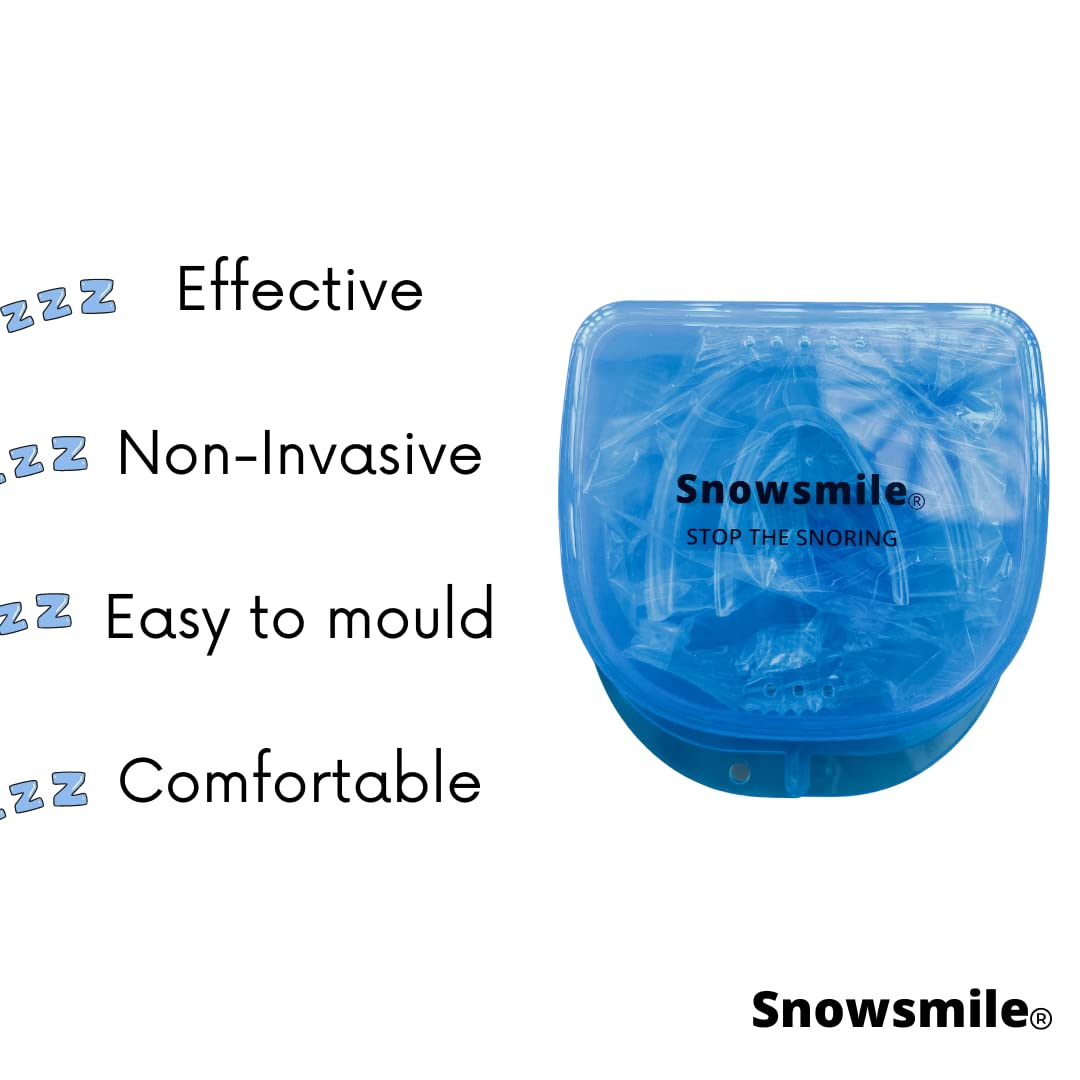 zzz Effective

zzz Non-Invasive

zz Easy to mould

zzz Comfortable

Snowsmile®
STOP THE SNORING

Snowsmile®